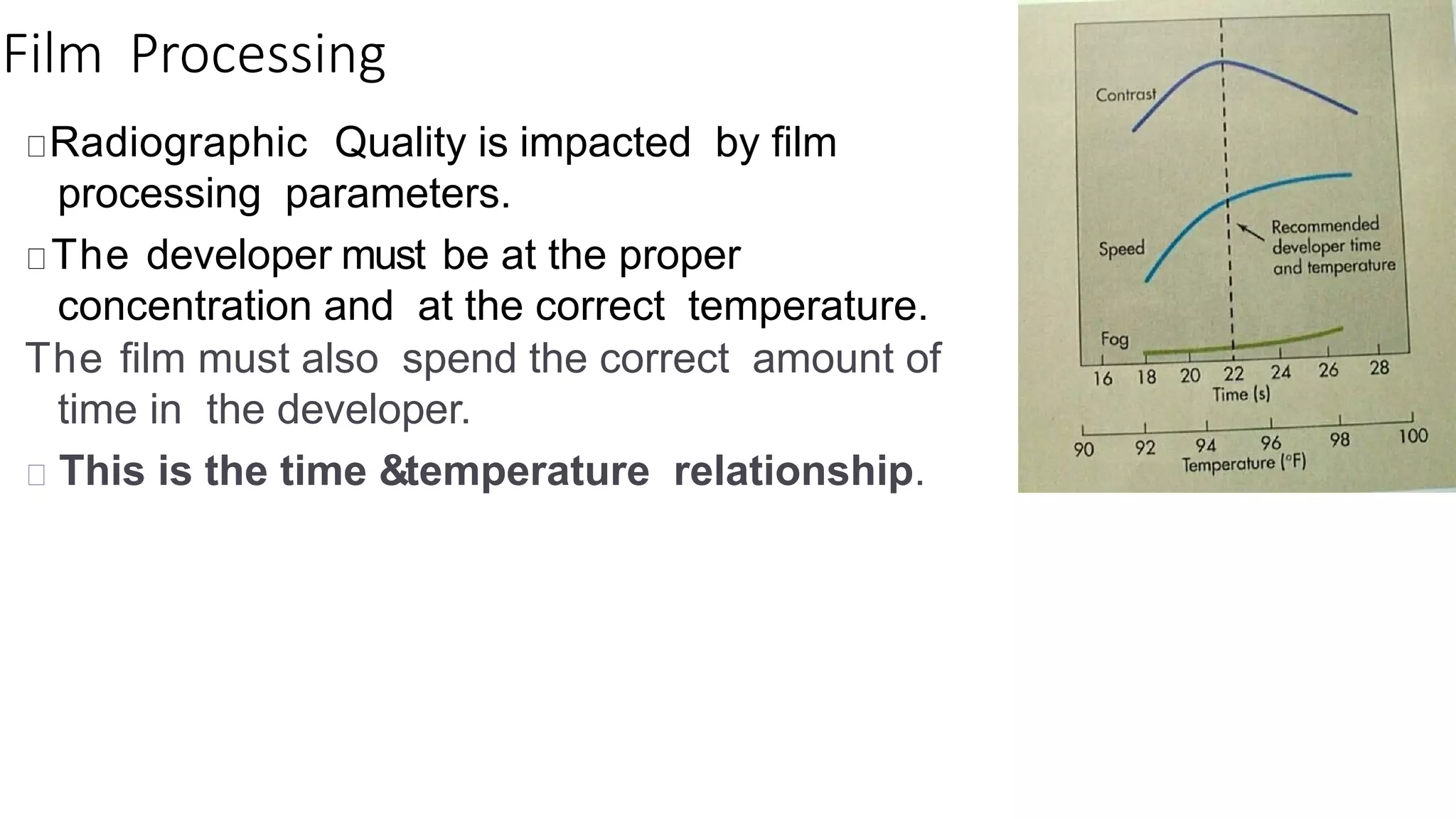 Film Processing

Radiographic Quality is impacted by film processing parameters.

The developer must be at the proper concentration and at the correct temperature.

The film must also spend the correct amount of time in the developer.

This is the time &temperature relationship.

Contrast

Speed

Recommended developer time and temperature

Fog

16 18 20 22 24 26 28
Time (s)

90 92 94 96 98 100
Temperature (°F)